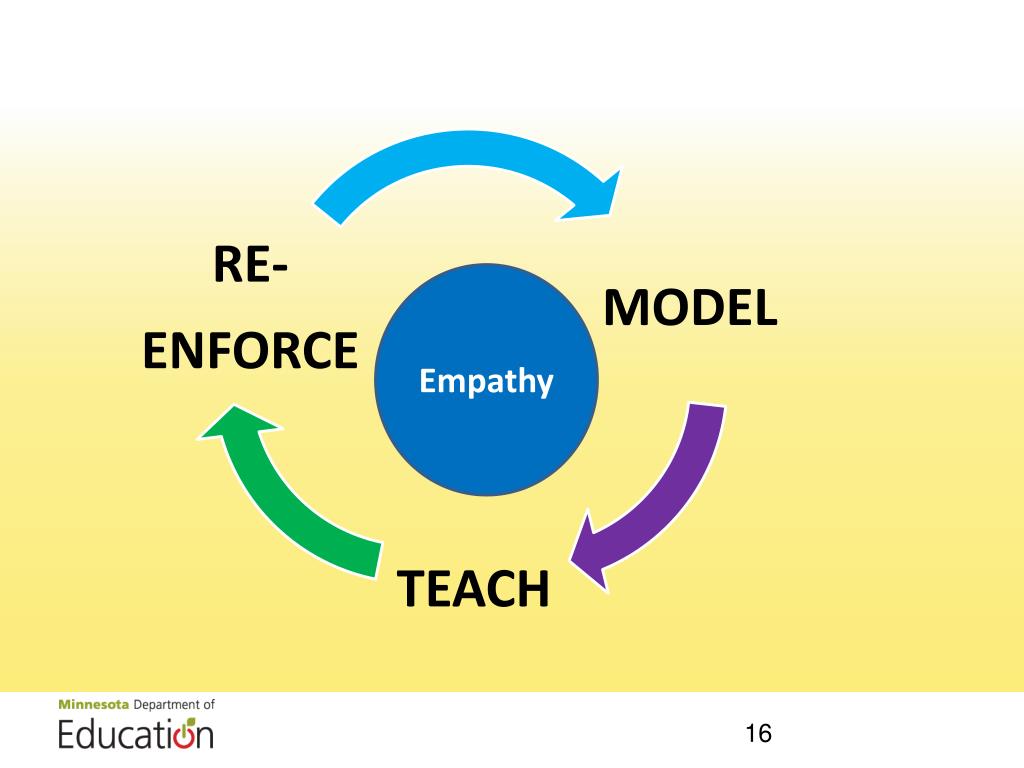 RE-
ENFORCE

Empathy

MODEL

TEACH

Minnesota Department of
Education

16